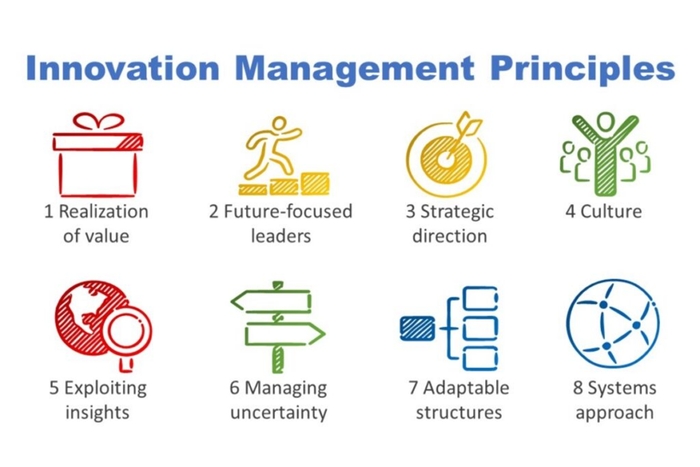 Innovation Management Principles

1 Realization of value

2 Future-focused leaders

3 Strategic direction

4 Culture

5 Exploiting insights

6 Managing uncertainty

7 Adaptable structures

8 Systems approach